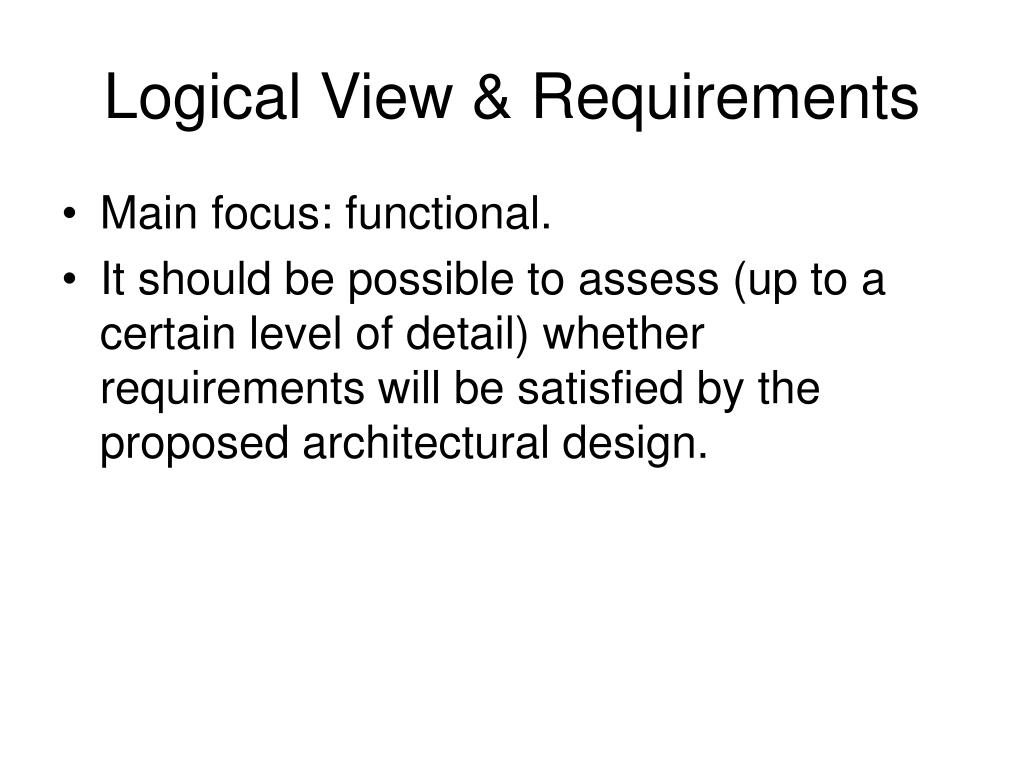 Logical View & Requirements

• Main focus: functional.
• It should be possible to assess (up to a certain level of detail) whether requirements will be satisfied by the proposed architectural design.